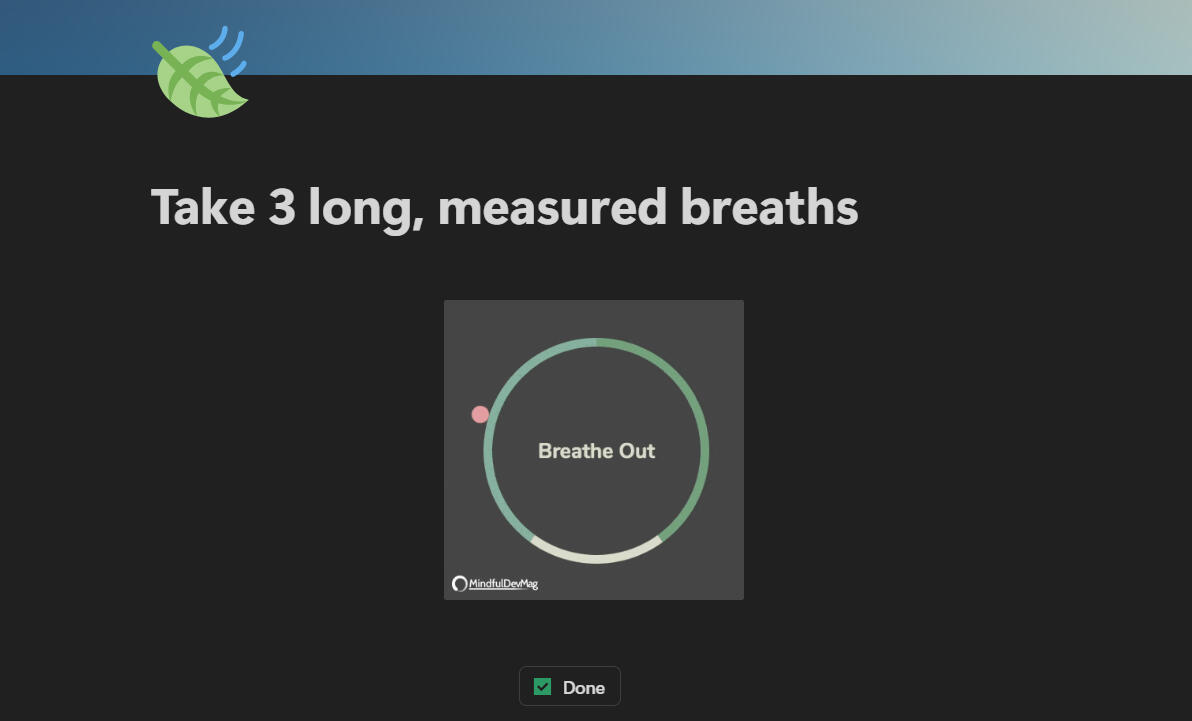 Take 3 long, measured breaths

Breathe Out

MindfulDevMag

Done